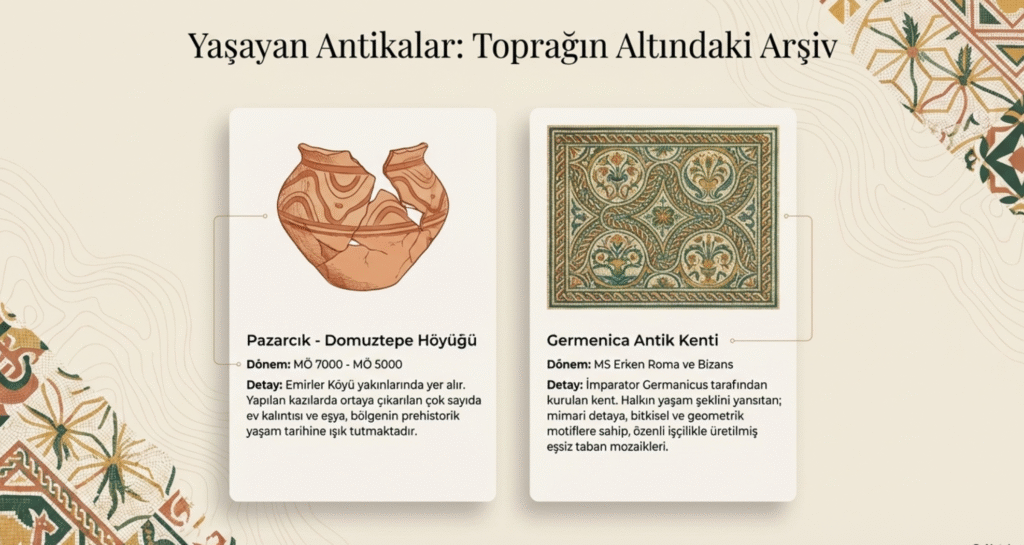 Yaşayan Antikalar: Toprağın Altındaki Arşiv

Pazarcık - Domuztepe Höyüğü

Dönem: MÖ 7000 - MÖ 5000

Detay: Emirler Köyü yakınlarında yer alır. Yapılan kazılarda ortaya çıkarılan çok sayıda ev kalıntısı ve eşya, bölgenin prehistorik yaşam tarihine ışık tutmaktadır.

Germenica Antik Kenti

Dönem: MS Erken Roma ve Bizans

Detay: İmparator Germanicus tarafından kurulan kent. Halkın yaşam şeklini yansıtan; mimari detaya, bitkisel ve geometrik motiflere sahip, özenli işçilikle üretilmiş eşsiz taban mozaikleri.